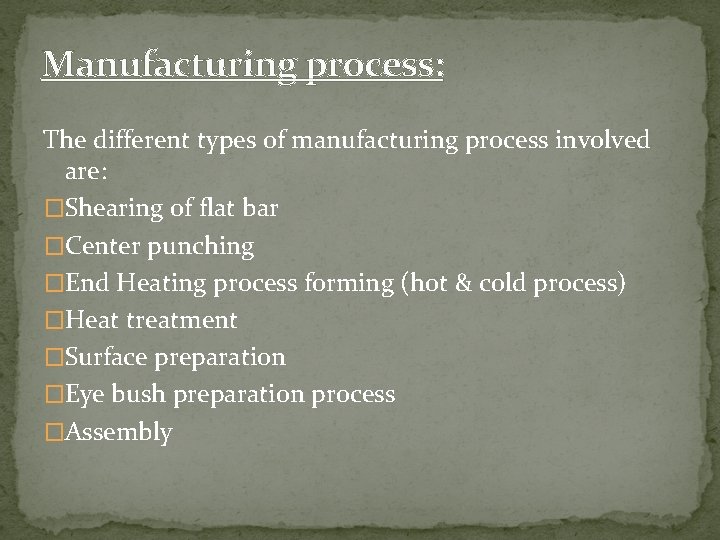 Manufacturing process:

The different types of manufacturing process involved are:

□Shearing of flat bar
□Center punching
□End Heating process forming (hot & cold process)
□Heat treatment
□Surface preparation
□Eye bush preparation process
□Assembly